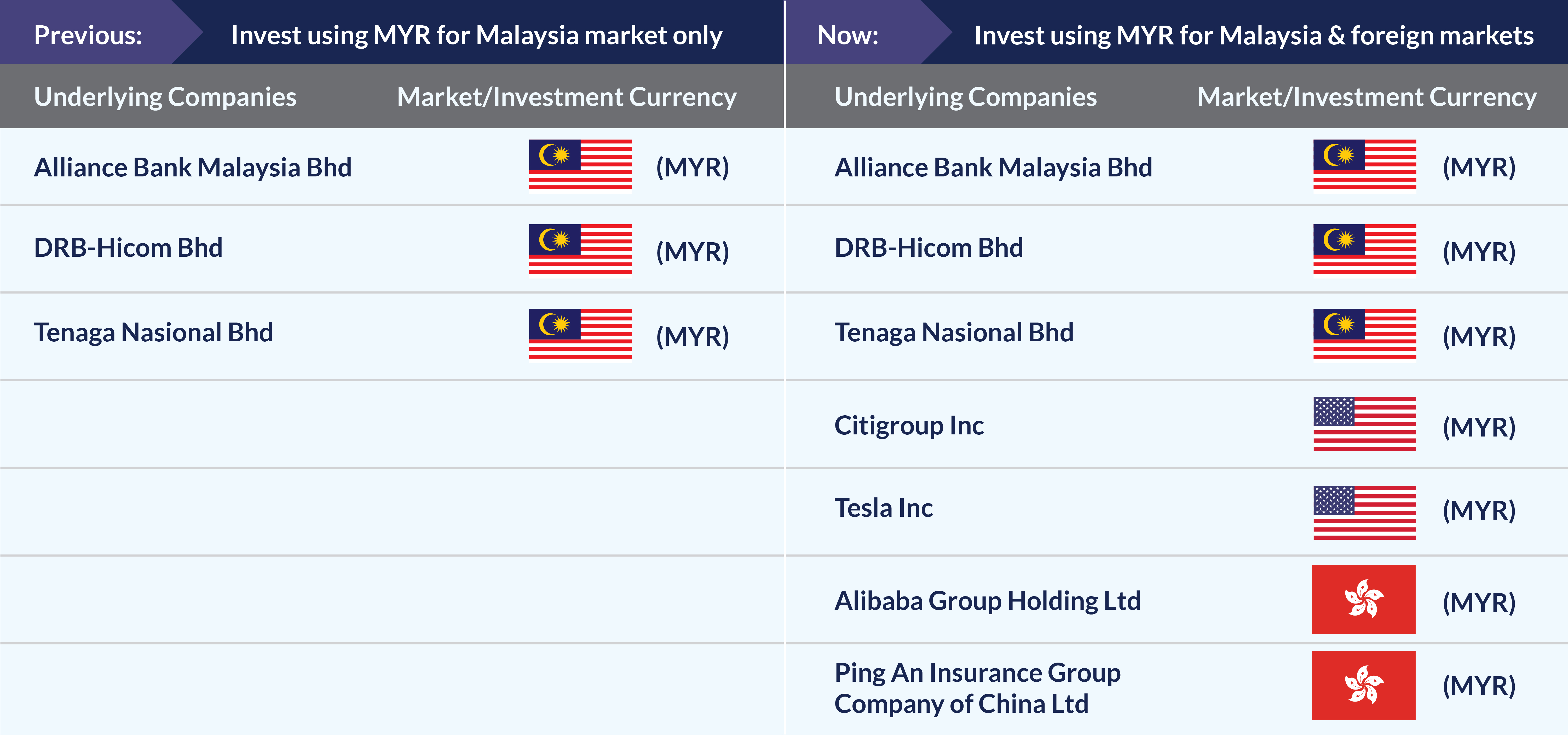 Previous: Invest using MYR for Malaysia market only

| Underlying Companies | Market/Investment Currency |
|---|---|
| Alliance Bank Malaysia Bhd | (MYR) |
| DRB-Hicom Bhd | (MYR) |
| Tenaga Nasional Bhd | (MYR) |

Now: Invest using MYR for Malaysia & foreign markets

| Underlying Companies | Market/Investment Currency |
|---|---|
| Alliance Bank Malaysia Bhd | (MYR) |
| DRB-Hicom Bhd | (MYR) |
| Tenaga Nasional Bhd | (MYR) |
| Citigroup Inc | (MYR) |
| Tesla Inc | (MYR) |
| Alibaba Group Holding Ltd | (MYR) |
| Ping An Insurance Group Company of China Ltd | (MYR) |